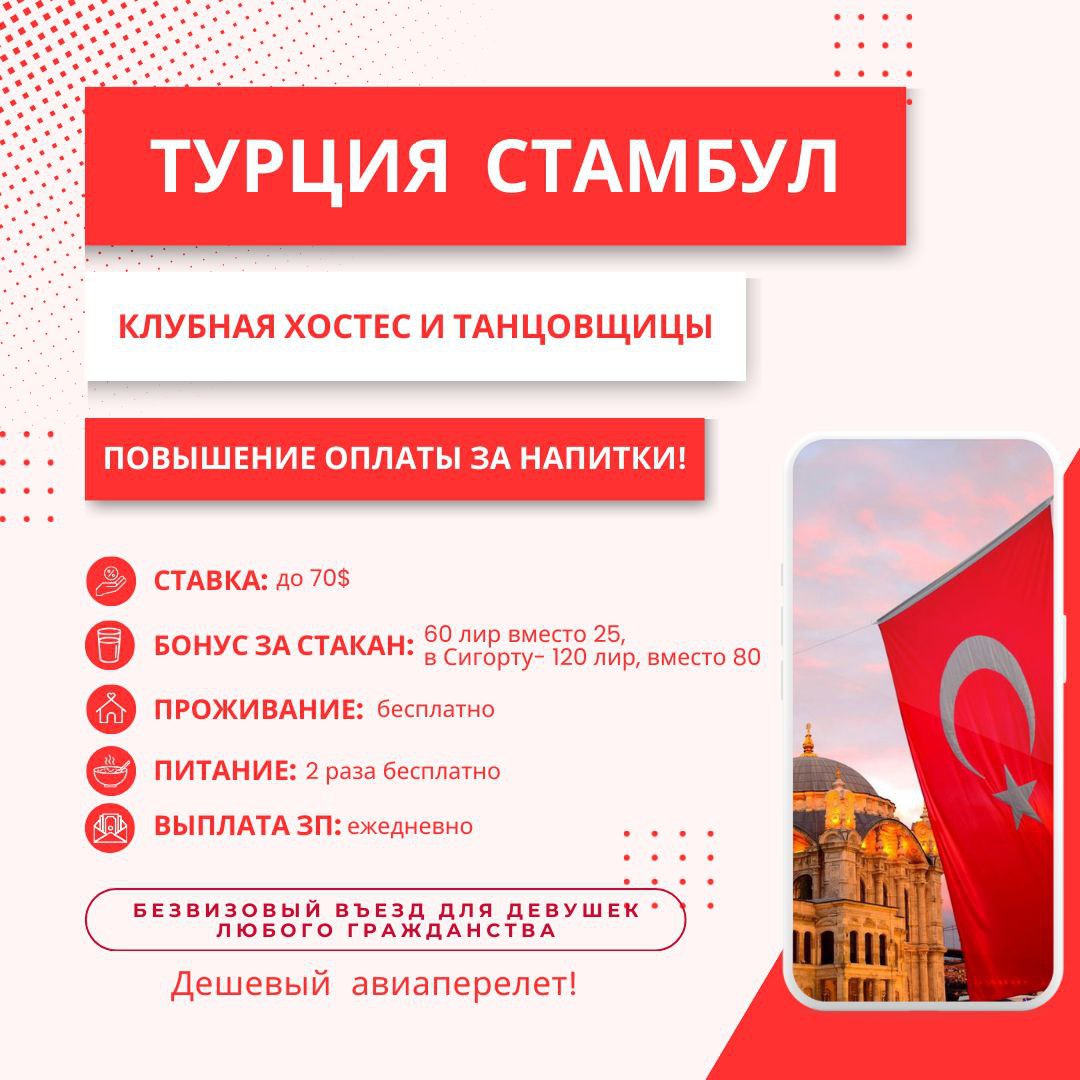 ТУРЦИЯ СТАМБУЛ

КЛУБНАЯ ХОСТЕС И ТАНЦОВЩИЦЫ

ПОВЫШЕНИЕ ОПЛАТЫ ЗА НАПИТКИ!

СТАВКА: до 70$

БОНУС ЗА СТАКАН: 60 лир вместо 25, в Сигорту- 120 лир, вместо 80

ПРОЖИВАНИЕ: бесплатно

ПИТАНИЕ: 2 раза бесплатно

ВЫПЛАТА ЗП: ежедневно

БЕЗВИЗОВЫЙ ВЪЕЗД ДЛЯ ДЕВУШЕК ЛЮБОГО ГРАЖДАНСТВА

Дешевый авиаперелет!